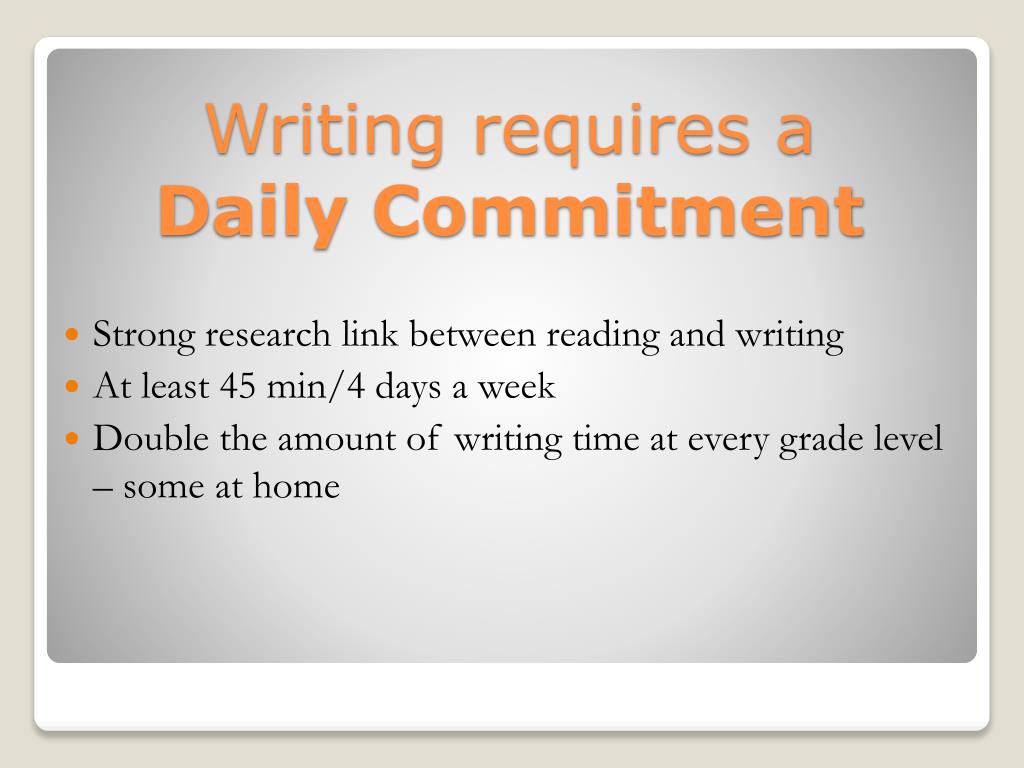 Writing requires a
Daily Commitment

- Strong research link between reading and writing
- At least 45 min/4 days a week
- Double the amount of writing time at every grade level – some at home